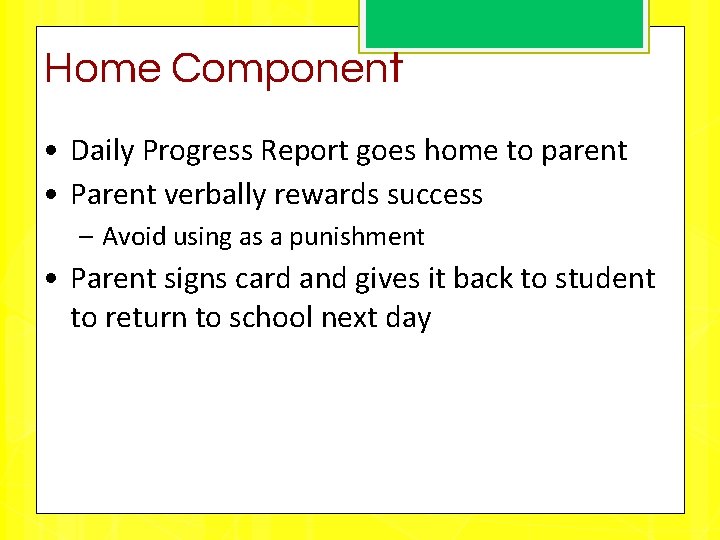 Home Component

• Daily Progress Report goes home to parent
• Parent verbally rewards success
– Avoid using as a punishment
• Parent signs card and gives it back to student to return to school next day